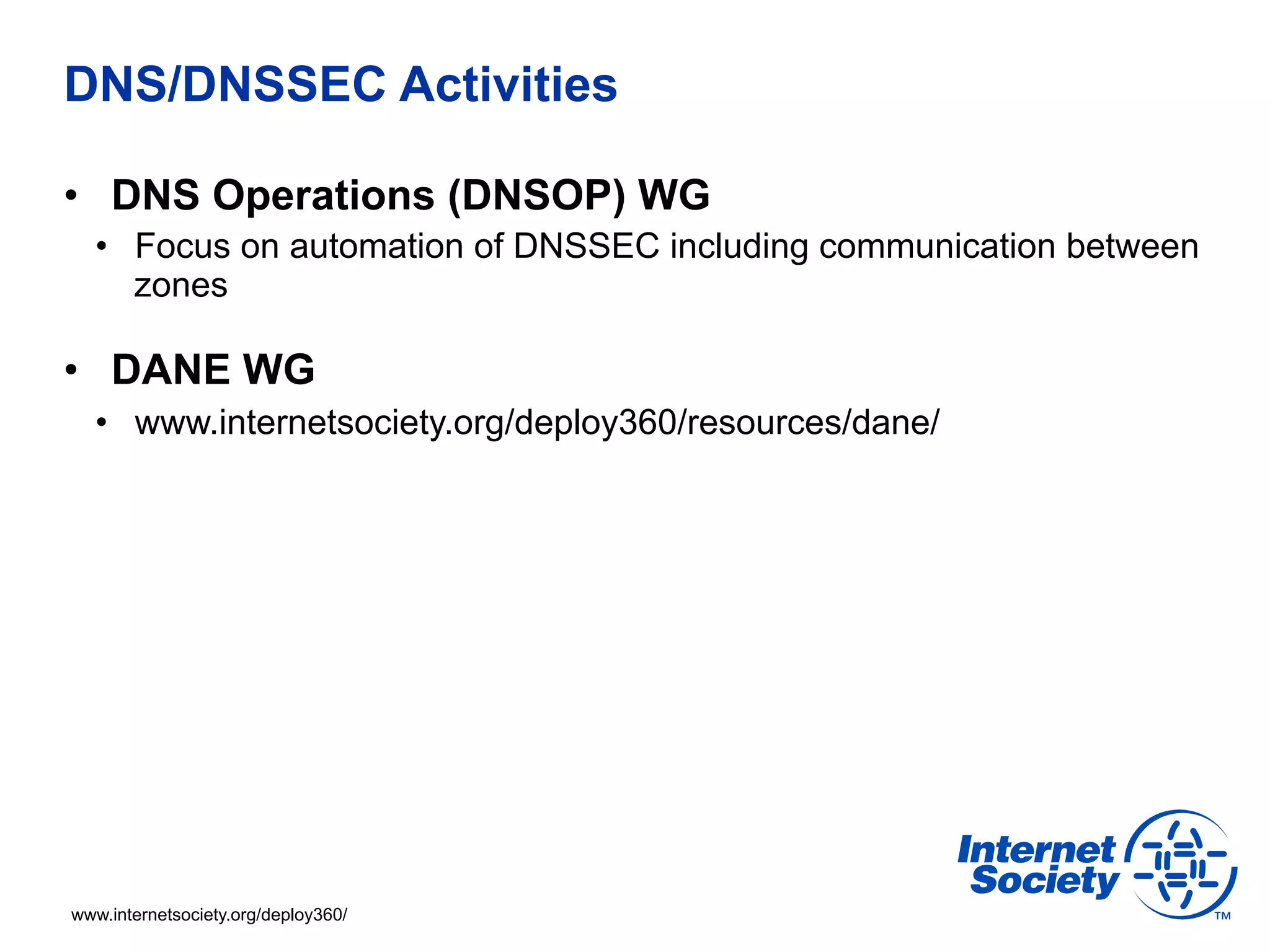 DNS/DNSSEC Activities

• DNS Operations (DNSOP) WG
  • Focus on automation of DNSSEC including communication between zones

• DANE WG
  • www.internetsociety.org/deploy360/resources/dane/

www.internetsociety.org/deploy360/

Internet Society ™